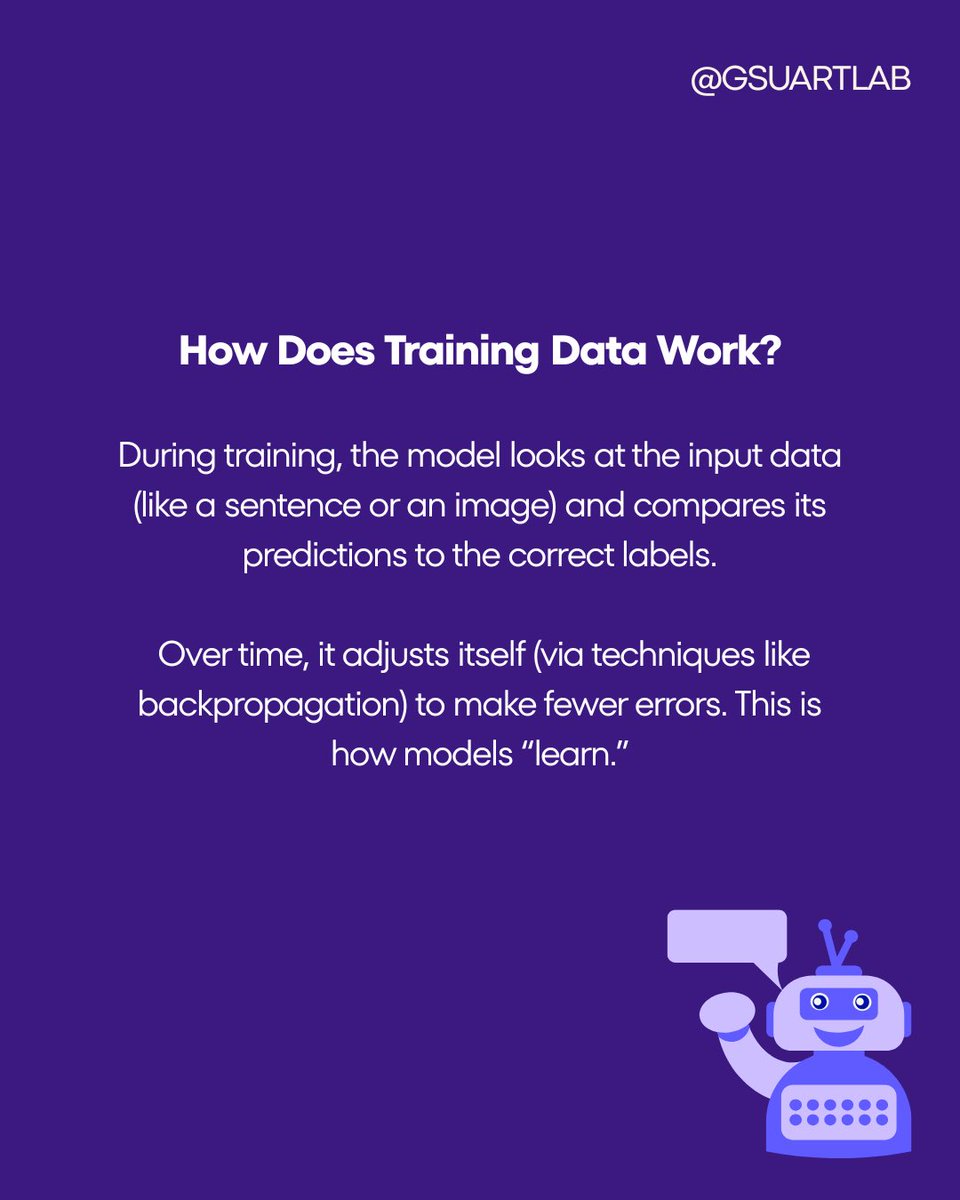 @GSUARTLAB

How Does Training Data Work?

During training, the model looks at the input data (like a sentence or an image) and compares its predictions to the correct labels.

Over time, it adjusts itself (via techniques like backpropagation) to make fewer errors. This is how models “learn.”